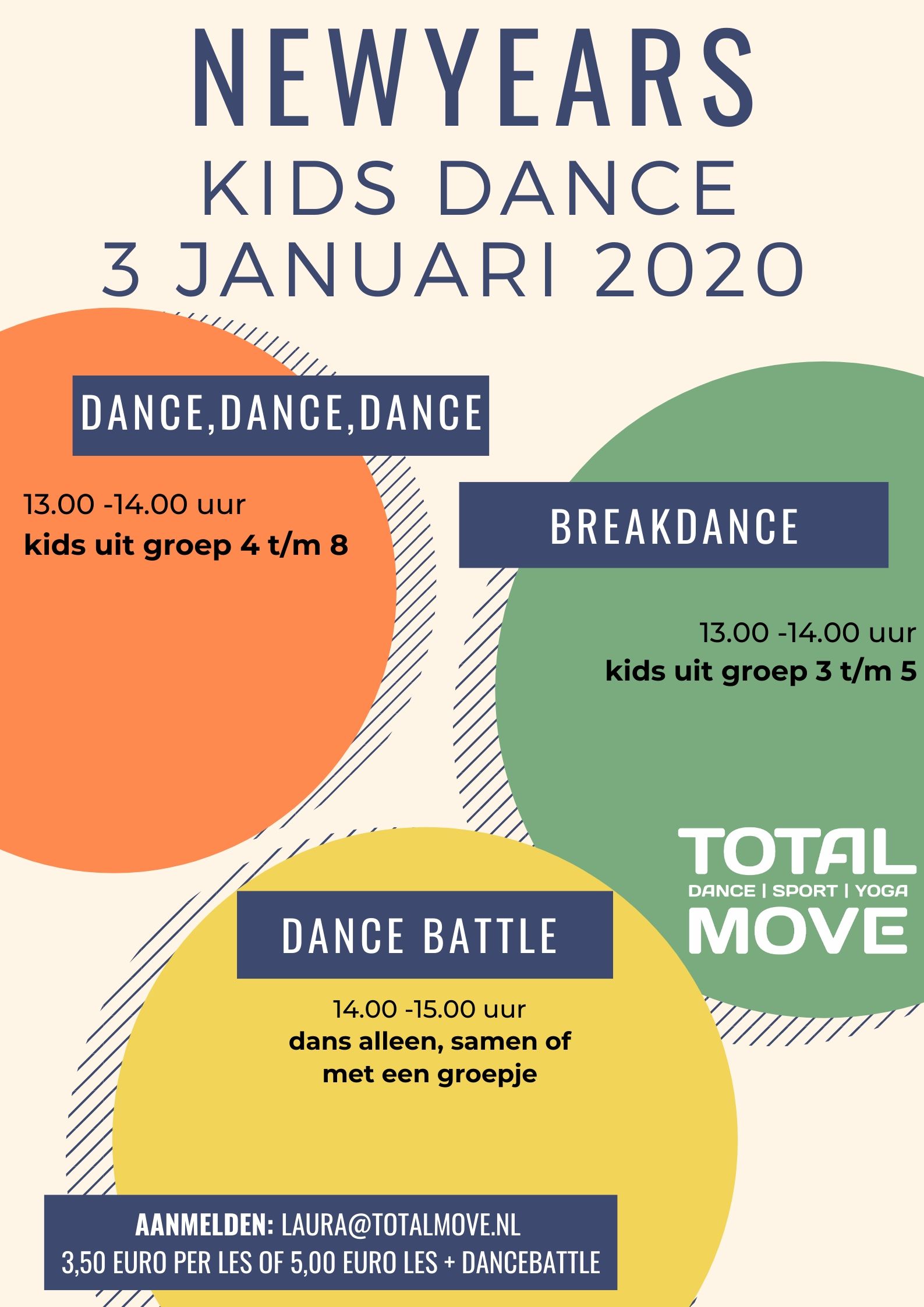 NEWYEARS
KIDS DANCE
3 JANUARI 2020

DANCE,DANCE,DANCE

13.00 -14.00 uur
kids uit groep 4 t/m 8

BREAKDANCE

13.00 -14.00 uur
kids uit groep 3 t/m 5

TOTAL
DANCE | SPORT | YOGA
MOVE

DANCE BATTLE

14.00 -15.00 uur
dans alleen, samen of met een groepje

AANMELDEN: LAURA@TOTALMOVE.NL
3,50 EURO PER LES OF 5,00 EURO LES + DANCEBATTLE